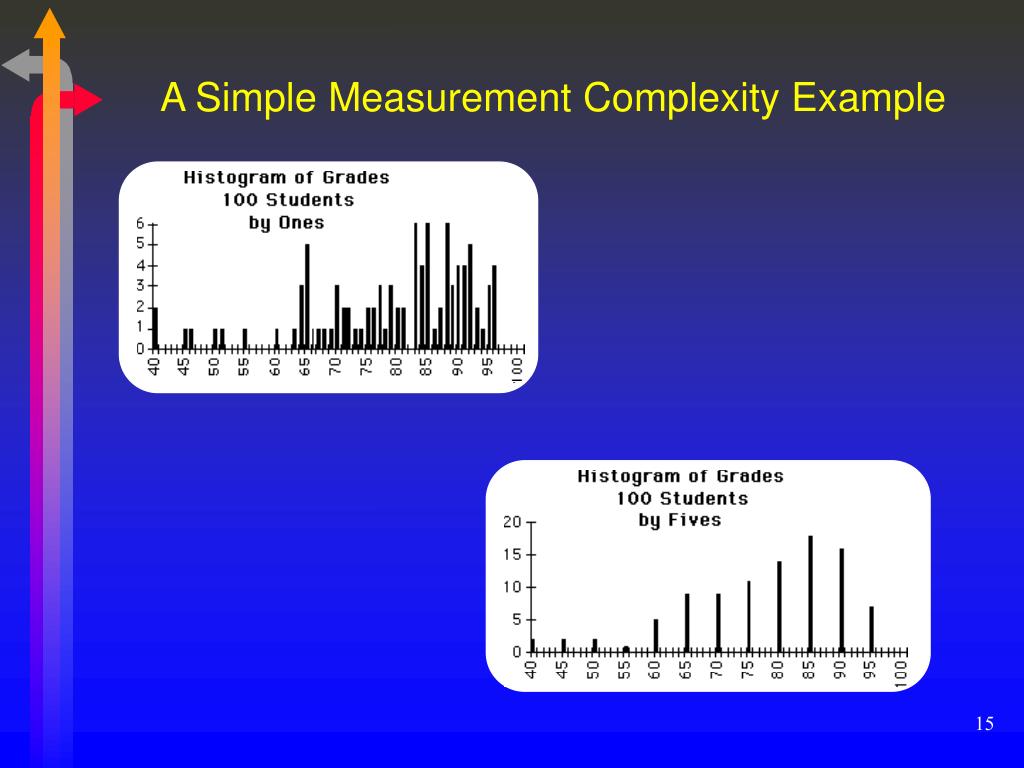 A Simple Measurement Complexity Example

Histogram of Grades
100 Students
by Ones

6
5
4
3
2
1
0

40 45 50 55 60 65 70 75 80 85 90 95 100

Histogram of Grades
100 Students
by Fives

20
15
10
5
0

40 45 50 55 60 65 70 75 80 85 90 95 100

15